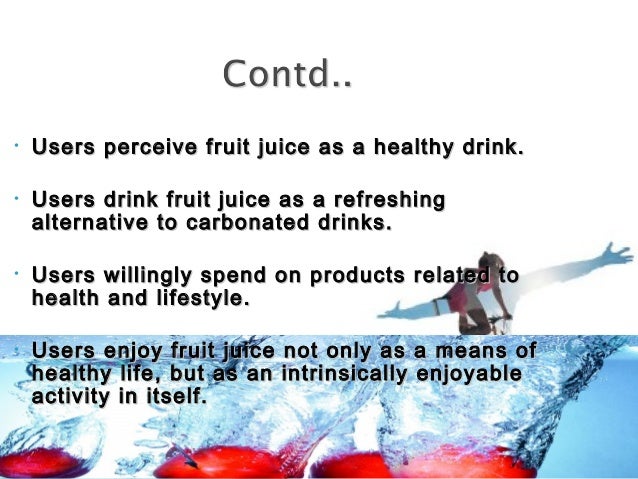 Contd..

· Users perceive fruit juice as a healthy drink.

· Users drink fruit juice as a refreshing alternative to carbonated drinks.

· Users willingly spend on products related to health and lifestyle.

· Users enjoy fruit juice not only as a means of healthy life, but as an intrinsically enjoyable activity in itself.